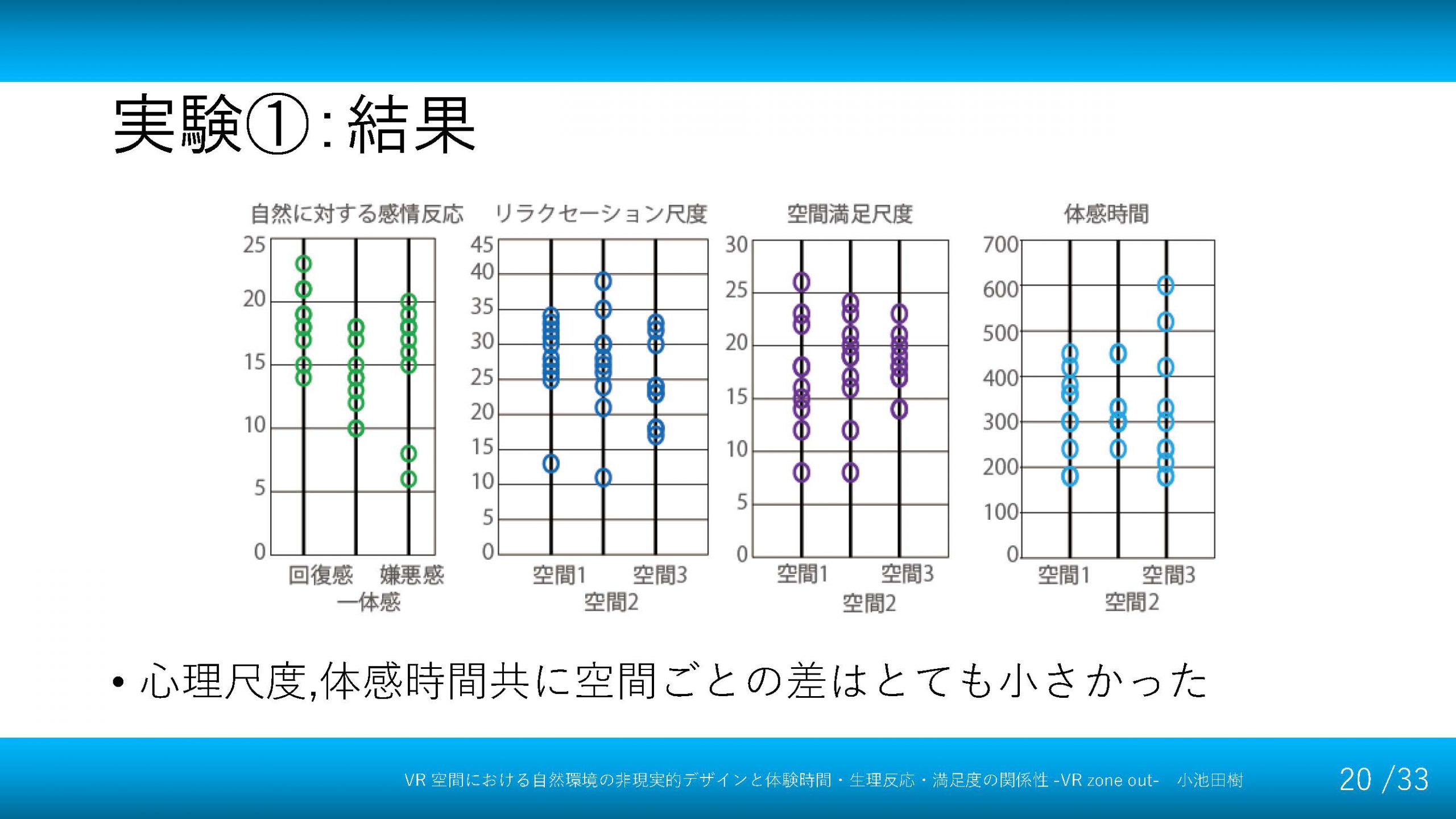 実験①:結果

自然に対する感情反応

25
20
15
10
5
0

回復感　嫌悪感
一体感

リラクセーション尺度

45
40
35
30
25
20
15
10
5
0

空間1　空間3
空間2

空間満足尺度

30
25
20
15
10
5
0

空間1　空間3
空間2

体感時間

700
600
500
400
300
200
100
0

空間1　空間3
空間2

• 心理尺度,体感時間共に空間ごとの差はとても小さかった

VR 空間における自然環境の非現実的デザインと体験時間・生理反応・満足度の関係性 -VR zone out-　小池田樹

20 /33